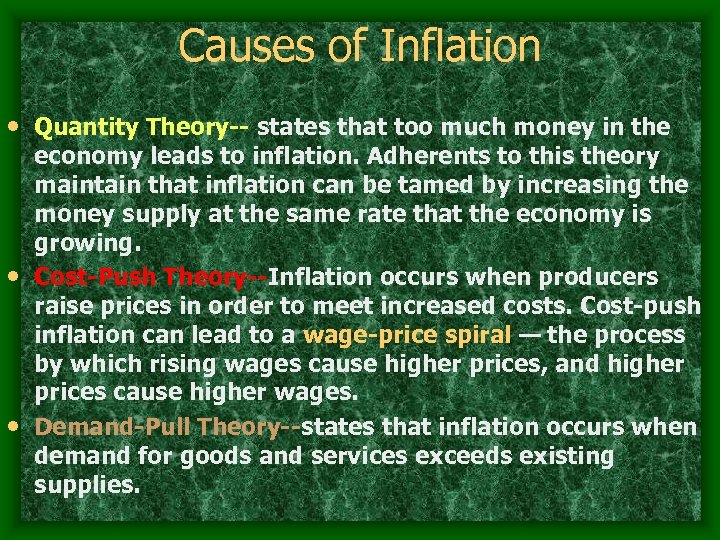 Causes of Inflation

• Quantity Theory-- states that too much money in the economy leads to inflation. Adherents to this theory maintain that inflation can be tamed by increasing the money supply at the same rate that the economy is growing.
• Cost-Push Theory--Inflation occurs when producers raise prices in order to meet increased costs. Cost-push inflation can lead to a wage-price spiral — the process by which rising wages cause higher prices, and higher prices cause higher wages.
• Demand-Pull Theory--states that inflation occurs when demand for goods and services exceeds existing supplies.